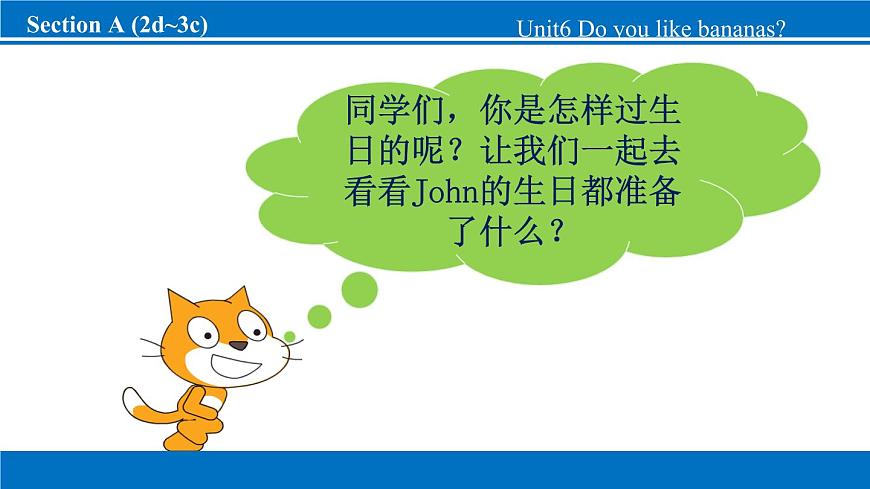 Section A (2d~3c)

Unit6 Do you like bananas?

同学们，你是怎样过生日的呢？让我们一起去看看John的生日都准备了什么？